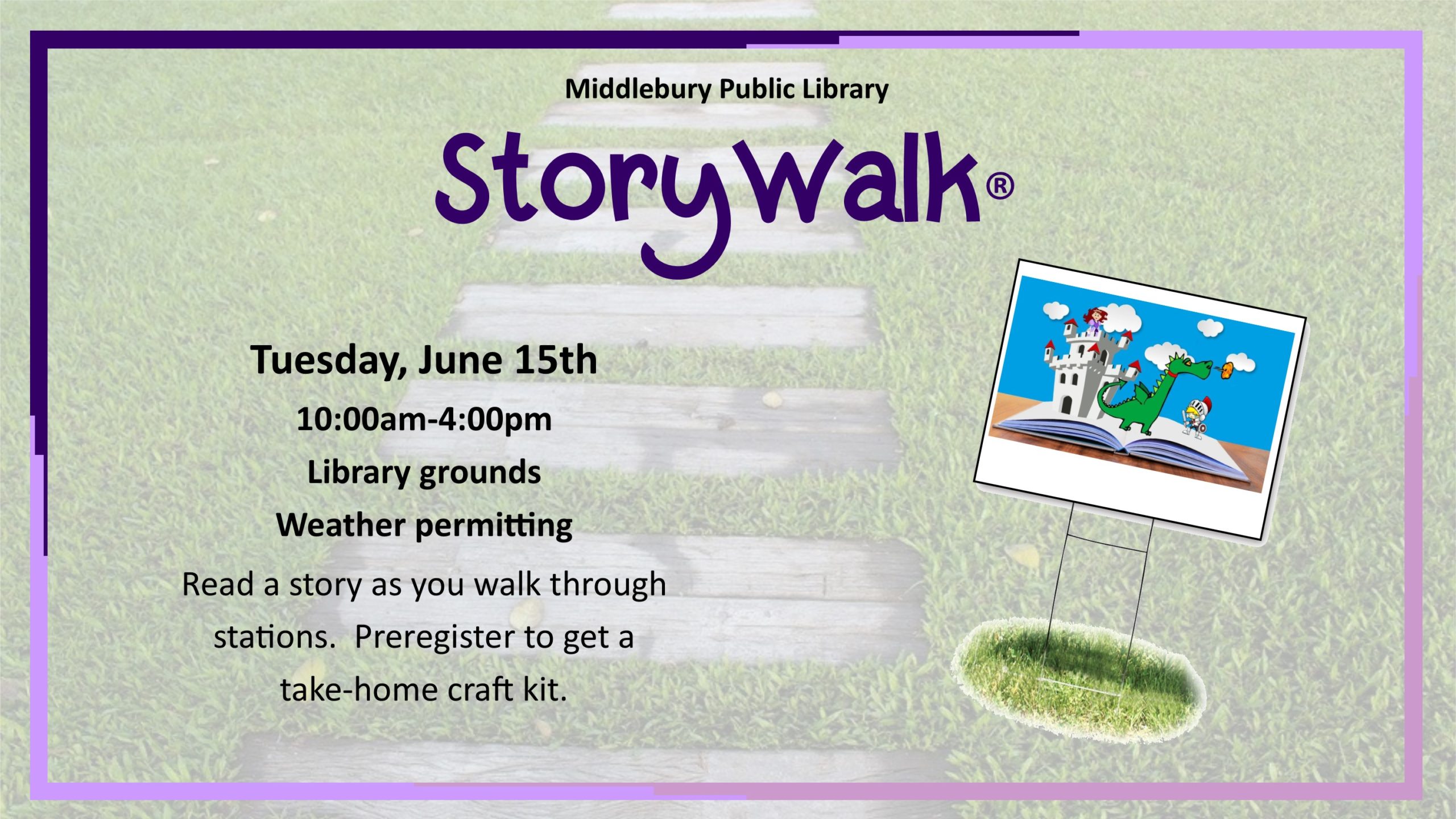 Middlebury Public Library

StoryWalk®

Tuesday, June 15th

10:00am-4:00pm

Library grounds

Weather permitting

Read a story as you walk through stations. Preregister to get a take-home craft kit.